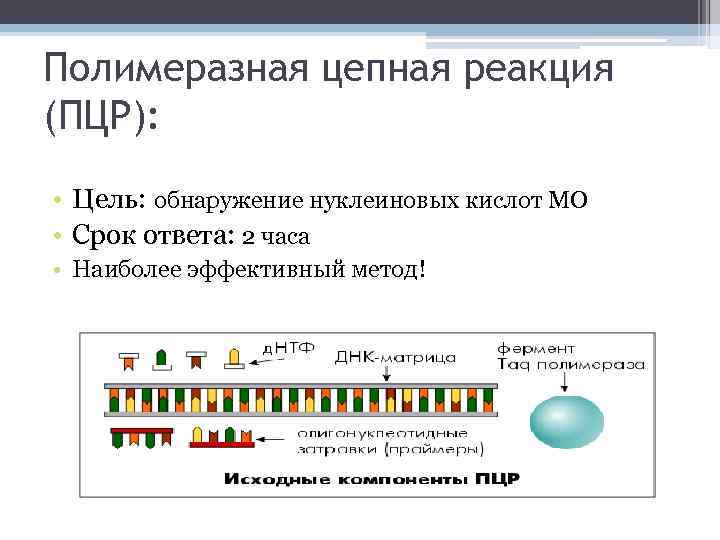 Полимеразная цепная реакция (ПЦР):

• Цель: обнаружение нуклеиновых кислот МО
• Срок ответа: 2 часа
• Наиболее эффективный метод!

дНТФ
ДНК-матрица
фермент Taq полимераза
олигонуклеотидные затравки (праймеры)
Исходные компоненты ПЦР